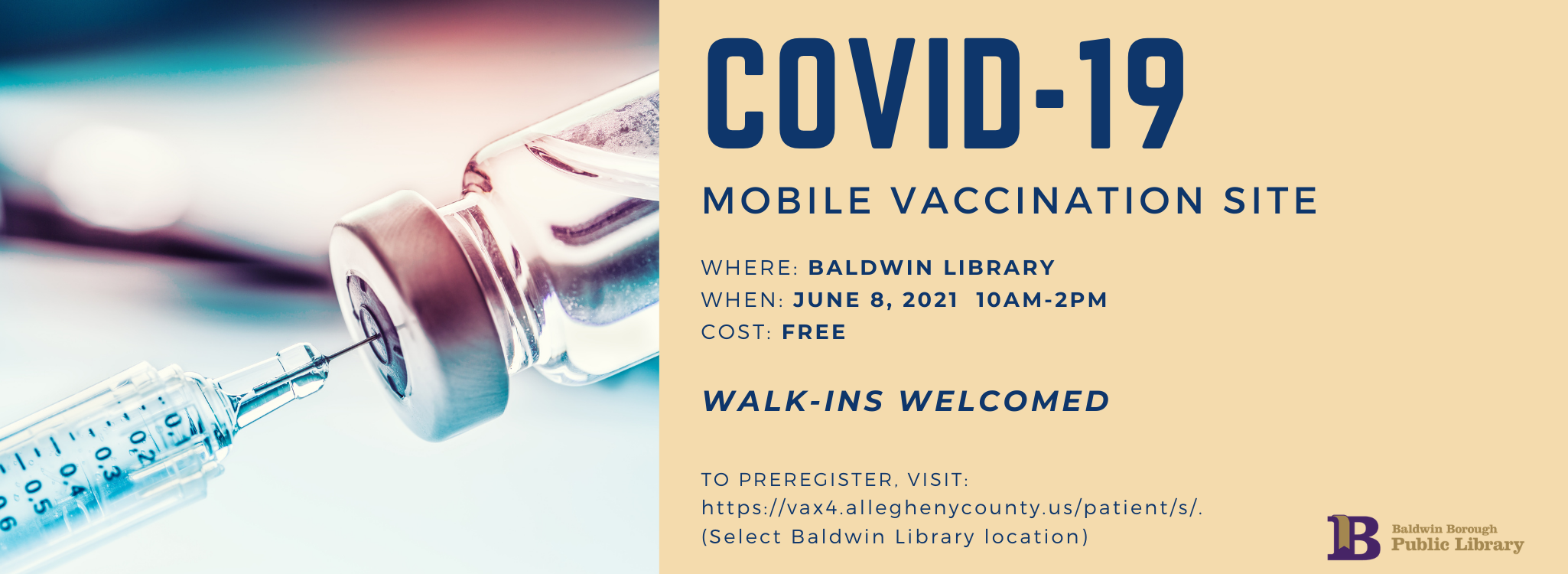 0.1
0.2
0.3
0.4
0.5
0.6

COVID-19

MOBILE VACCINATION SITE

WHERE: BALDWIN LIBRARY
WHEN: JUNE 8, 2021 10AM-2PM
COST: FREE

WALK-INS WELCOMED

TO PREREGISTER, VISIT:
https://vax4.alleghenycounty.us/patient/s/.
(Select Baldwin Library location)

B
Baldwin Borough
Public Library